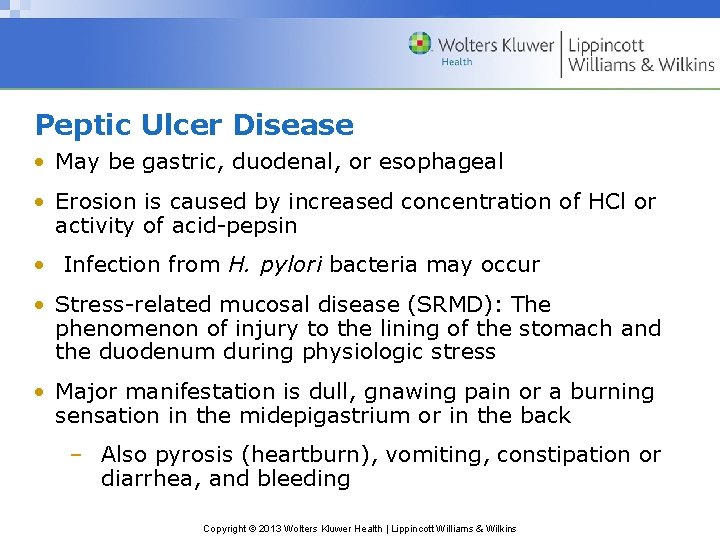 Wolters Kluwer Health | Lippincott Williams & Wilkins

Peptic Ulcer Disease

• May be gastric, duodenal, or esophageal

• Erosion is caused by increased concentration of HCl or activity of acid-pepsin

• Infection from H. pylori bacteria may occur

• Stress-related mucosal disease (SRMD): The phenomenon of injury to the lining of the stomach and the duodenum during physiologic stress

• Major manifestation is dull, gnawing pain or a burning sensation in the midepigastrium or in the back

– Also pyrosis (heartburn), vomiting, constipation or diarrhea, and bleeding

Copyright © 2013 Wolters Kluwer Health | Lippincott Williams & Wilkins